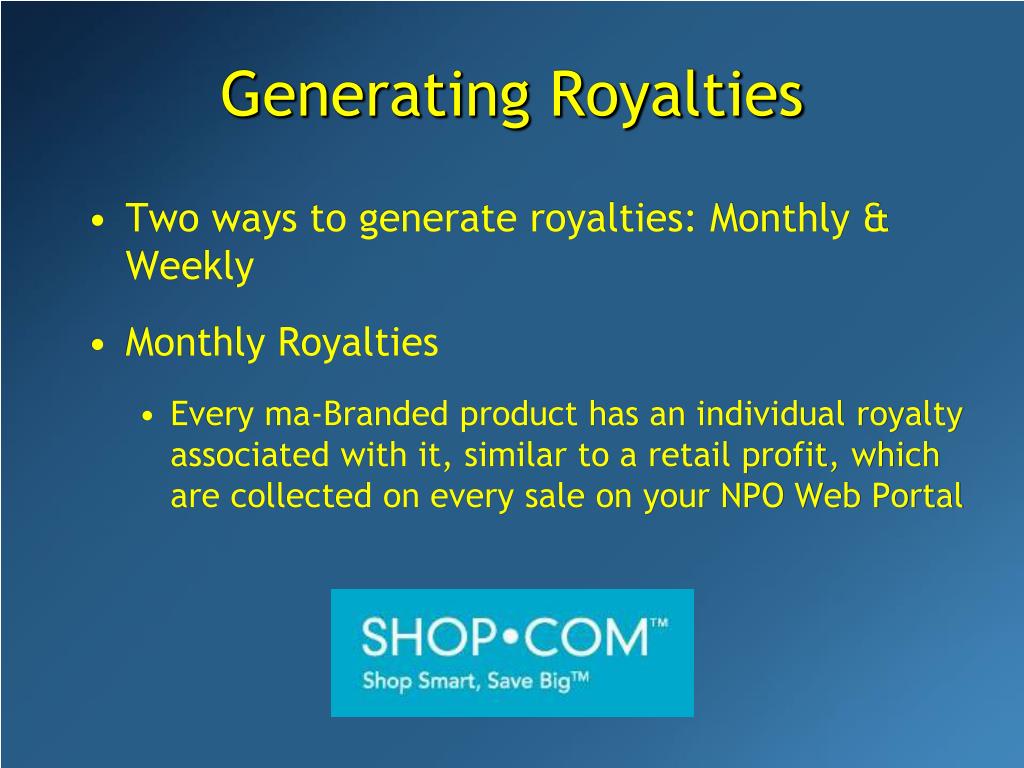 Generating Royalties

• Two ways to generate royalties: Monthly & Weekly

• Monthly Royalties

• Every ma-Branded product has an individual royalty associated with it, similar to a retail profit, which are collected on every sale on your NPO Web Portal

SHOP•COM™
Shop Smart, Save Big™